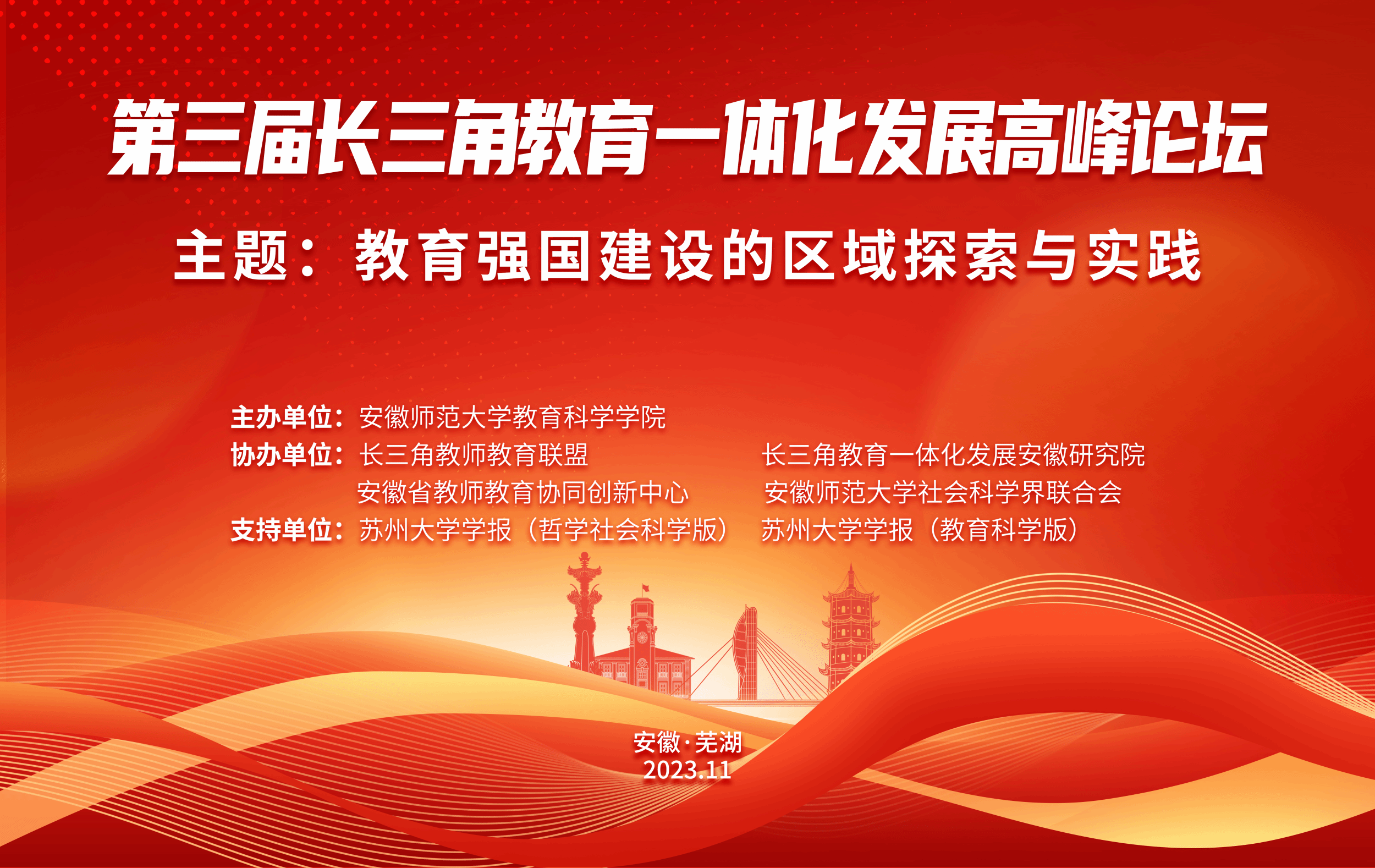 第三届长三角教育一体化发展高峰论坛

主题：教育强国建设的区域探索与实践

主办单位：安徽师范大学教育科学学院
协办单位：长三角教师教育联盟　长三角教育一体化发展安徽研究院
安徽省教师教育协同创新中心　安徽师范大学社会科学界联合会
支持单位：苏州大学学报（哲学社会科学版）　苏州大学学报（教育科学版）

安徽·芜湖
2023.11